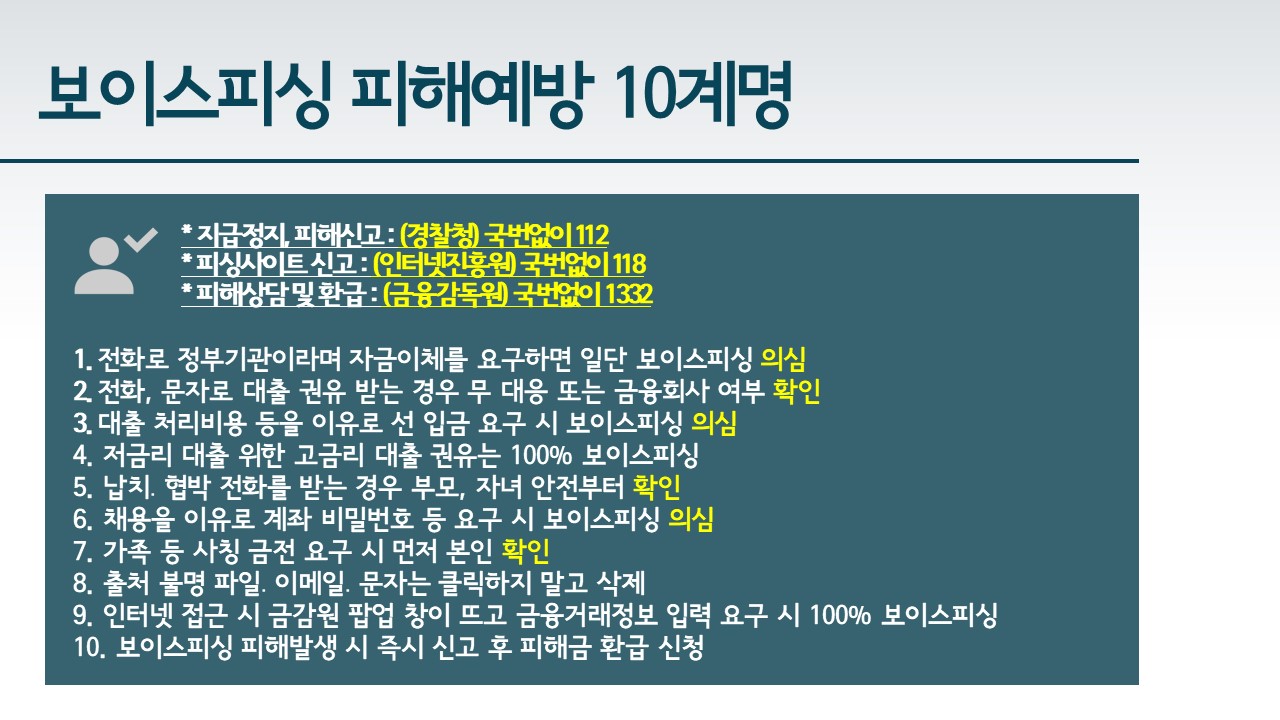 보이스피싱 피해예방 10계명

* 지급정지, 피해신고 : (경찰청) 국번없이 112
* 피싱사이트 신고 : (인터넷진흥원) 국번없이 118
* 피해상담 및 환급 : (금융감독원) 국번없이 1332

1. 전화로 정부기관이라며 자금이체를 요구하면 일단 보이스피싱 의심
2. 전화, 문자로 대출 권유 받는 경우 무 대응 또는 금융회사 여부 확인
3. 대출 처리비용 등을 이유로 선 입금 요구 시 보이스피싱 의심
4. 저금리 대출 위한 고금리 대출 권유는 100% 보이스피싱
5. 납치. 협박 전화를 받는 경우 부모, 자녀 안전부터 확인
6. 채용을 이유로 계좌 비밀번호 등 요구 시 보이스피싱 의심
7. 가족 등 사칭 금전 요구 시 먼저 본인 확인
8. 출처 불명 파일. 이메일. 문자는 클릭하지 말고 삭제
9. 인터넷 접근 시 금감원 팝업 창이 뜨고 금융거래정보 입력 요구 시 100% 보이스피싱
10. 보이스피싱 피해발생 시 즉시 신고 후 피해금 환급 신청